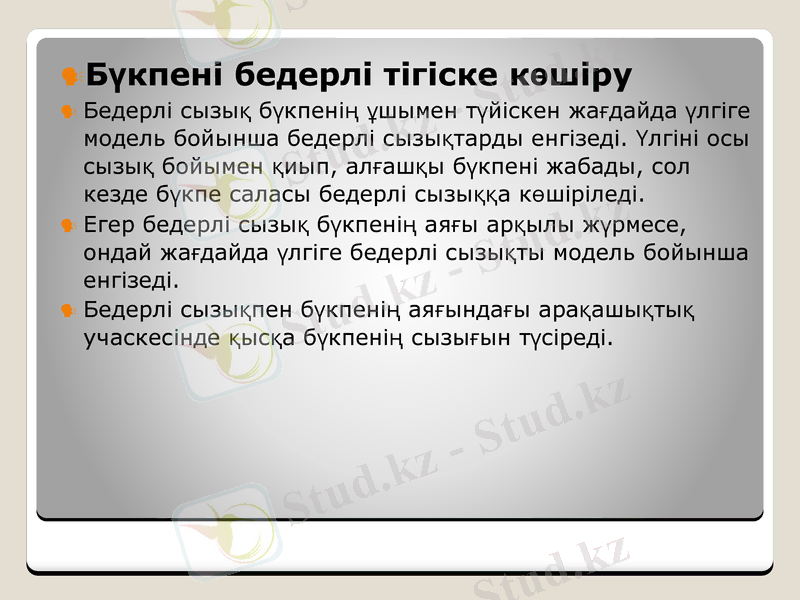 Бүкпені бедерлі тігіске көшіру

Бедерлі сызық бүкпенің ұшымен түйіскен жағдайда үлгіге модель бойынша бедерлі сызықтарды енгізеді. Үлгіні осы сызық бойымен қиып, алғашқы бүкпені жабады, сол кезде бүкпе саласы бедерлі сызыққа көшіріледі.

Егер бедерлі сызық бүкпенің аяғы арқылы жүрмесе, ондай жағдайда үлгіге бедерлі сызықты модель бойынша енгізеді.

Бедерлі сызықпен бүкпенің аяғындағы арақашықтық учаскесінде қысқа бүкпенің сызығын түсіреді.

Stud.kz - Stud.kz